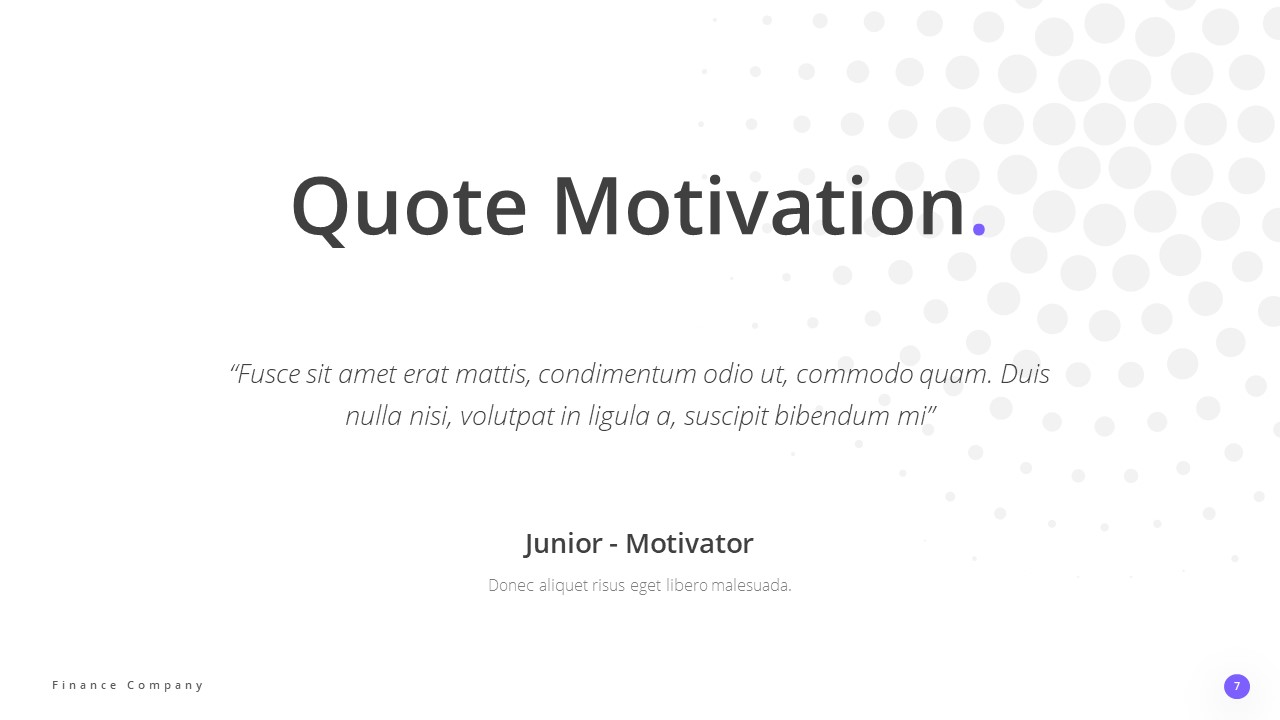 Quote Motivation.

“Fusce sit amet erat mattis, condimentum odio ut, commodo quam. Duis nulla nisi, volutpat in ligula a, suscipit bibendum mi”

Junior - Motivator

Donec aliquet risus eget libero malesuada.

Finance Company

7